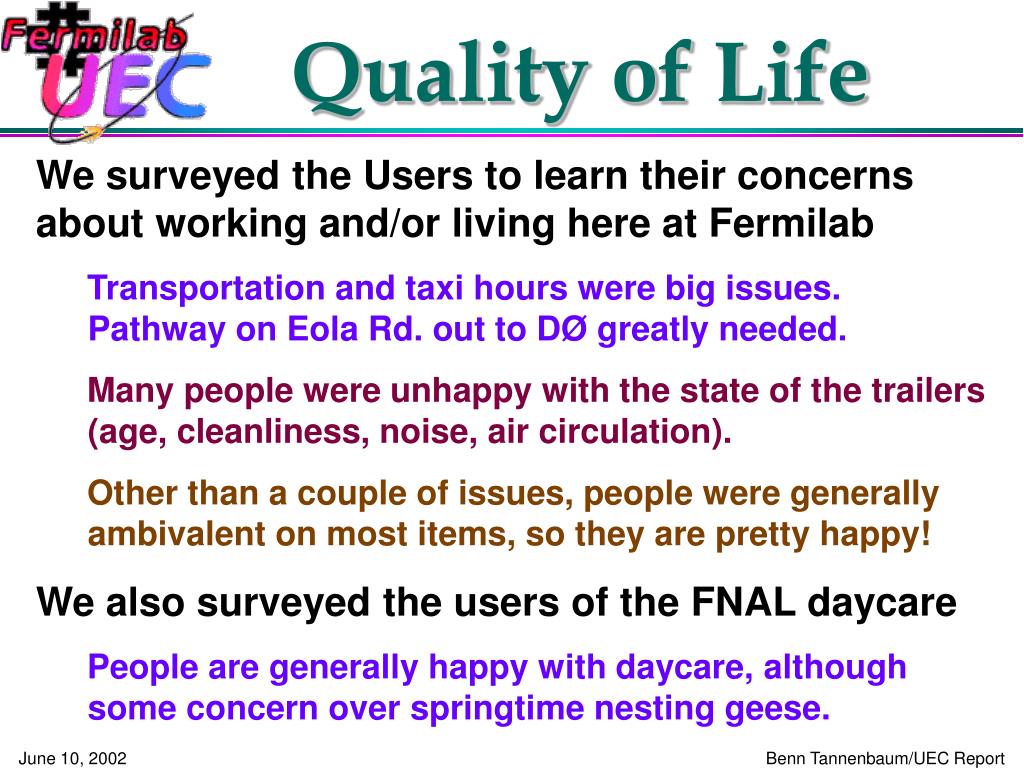 Fermilab UEC

Quality of Life

We surveyed the Users to learn their concerns about working and/or living here at Fermilab

Transportation and taxi hours were big issues. Pathway on Eola Rd. out to DØ greatly needed.

Many people were unhappy with the state of the trailers (age, cleanliness, noise, air circulation).

Other than a couple of issues, people were generally ambivalent on most items, so they are pretty happy!

We also surveyed the users of the FNAL daycare

People are generally happy with daycare, although some concern over springtime nesting geese.

June 10, 2002

Benn Tannenbaum/UEC Report